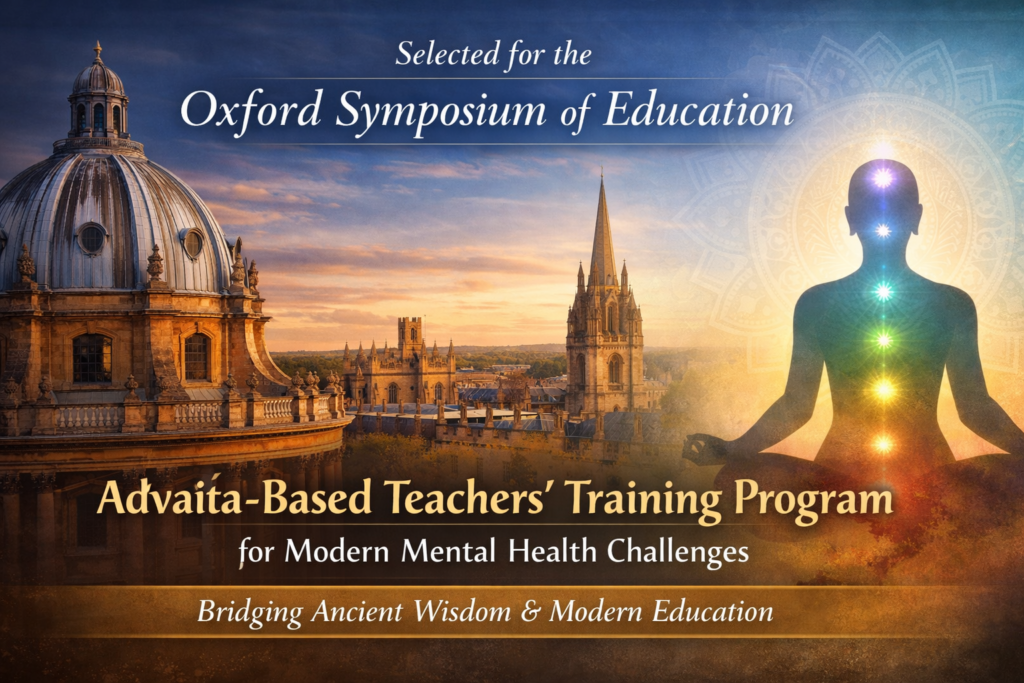 Selected for the
Oxford Symposium of Education

Advaita-Based Teachers' Training Program
for Modern Mental Health Challenges

Bridging Ancient Wisdom & Modern Education